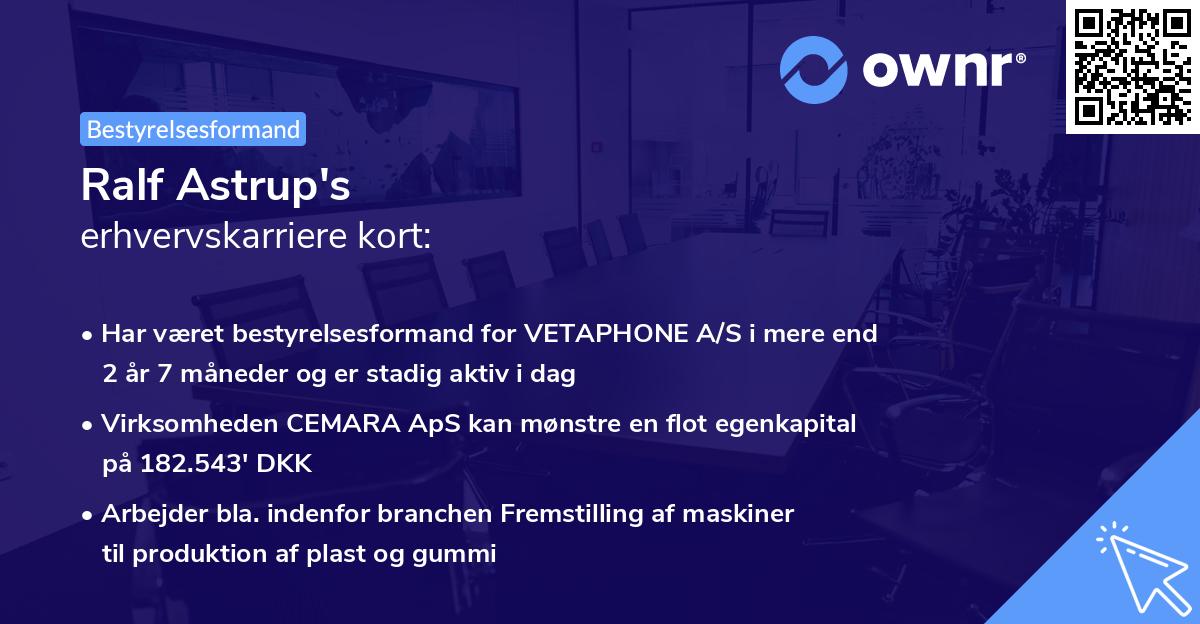 ownr®

Bestyrelsesformand

Ralf Astrup's
erhvervskarriere kort:

• Har været bestyrelsesformand for VETAPHONE A/S i mere end 2 år 7 måneder og er stadig aktiv i dag

• Virksomheden CEMARA ApS kan mønstre en flot egenkapital på 182.543' DKK

• Arbejder bla. indenfor branchen Fremstilling af maskiner til produktion af plast og gummi